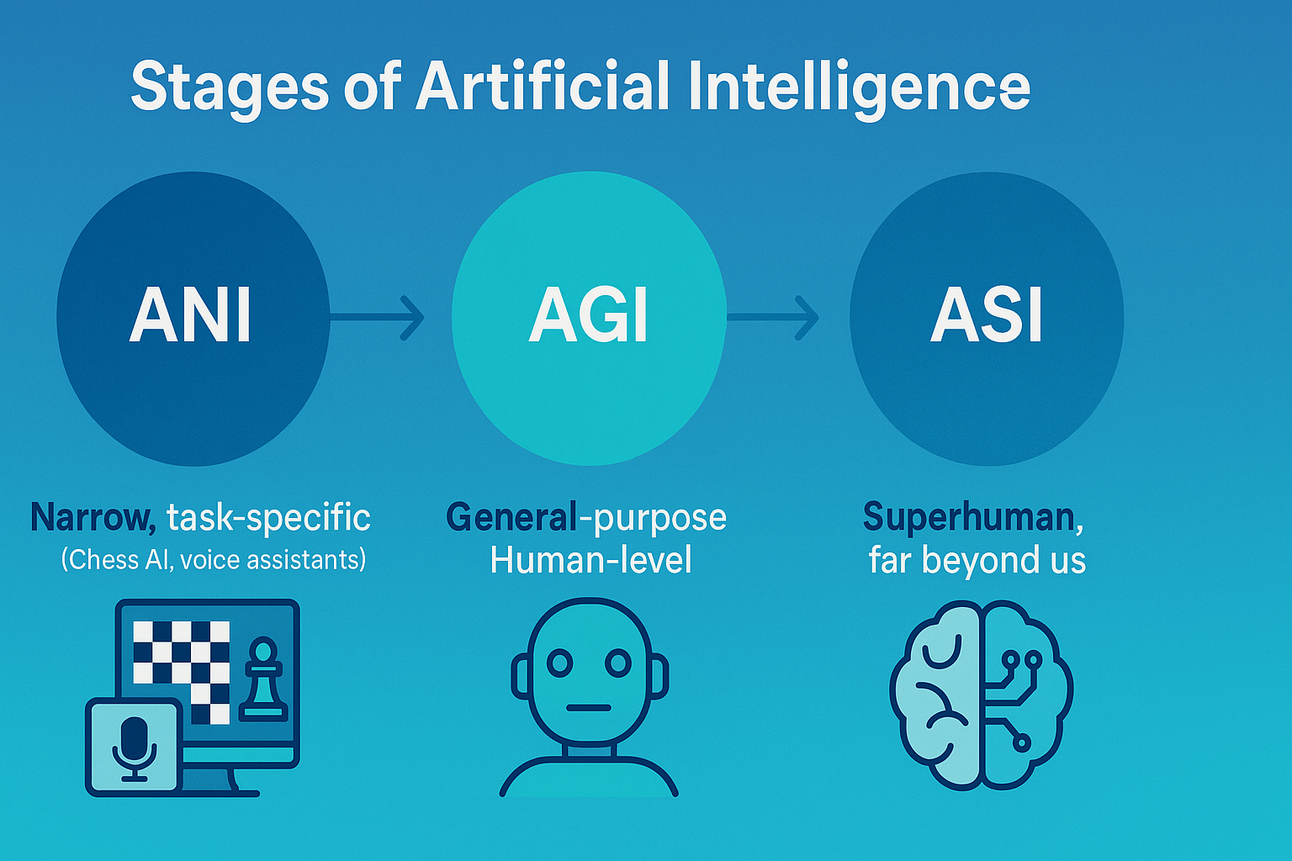 Stages of Artificial Intelligence

ANI

AGI

ASI

Narrow, task-specific
(Chess AI, voice assistants)

General-purpose
Human-level

Superhuman,
far beyond us